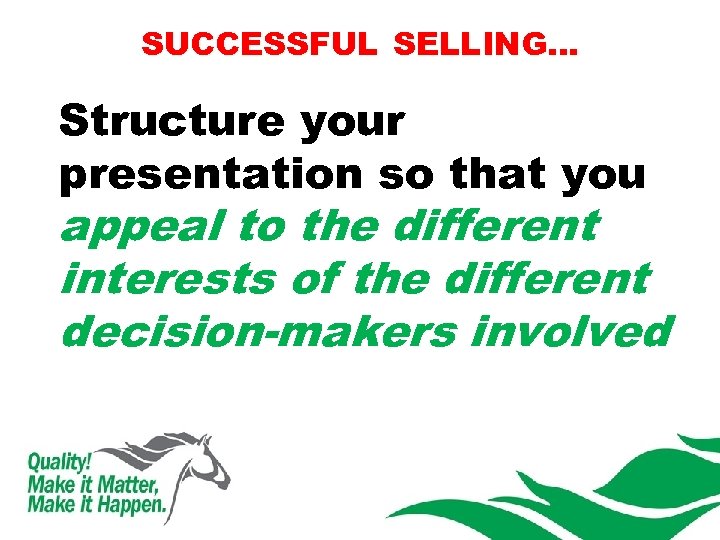 SUCCESSFUL SELLING…

Structure your presentation so that you appeal to the different interests of the different decision-makers involved

Quality! Make it Matter, Make it Happen.